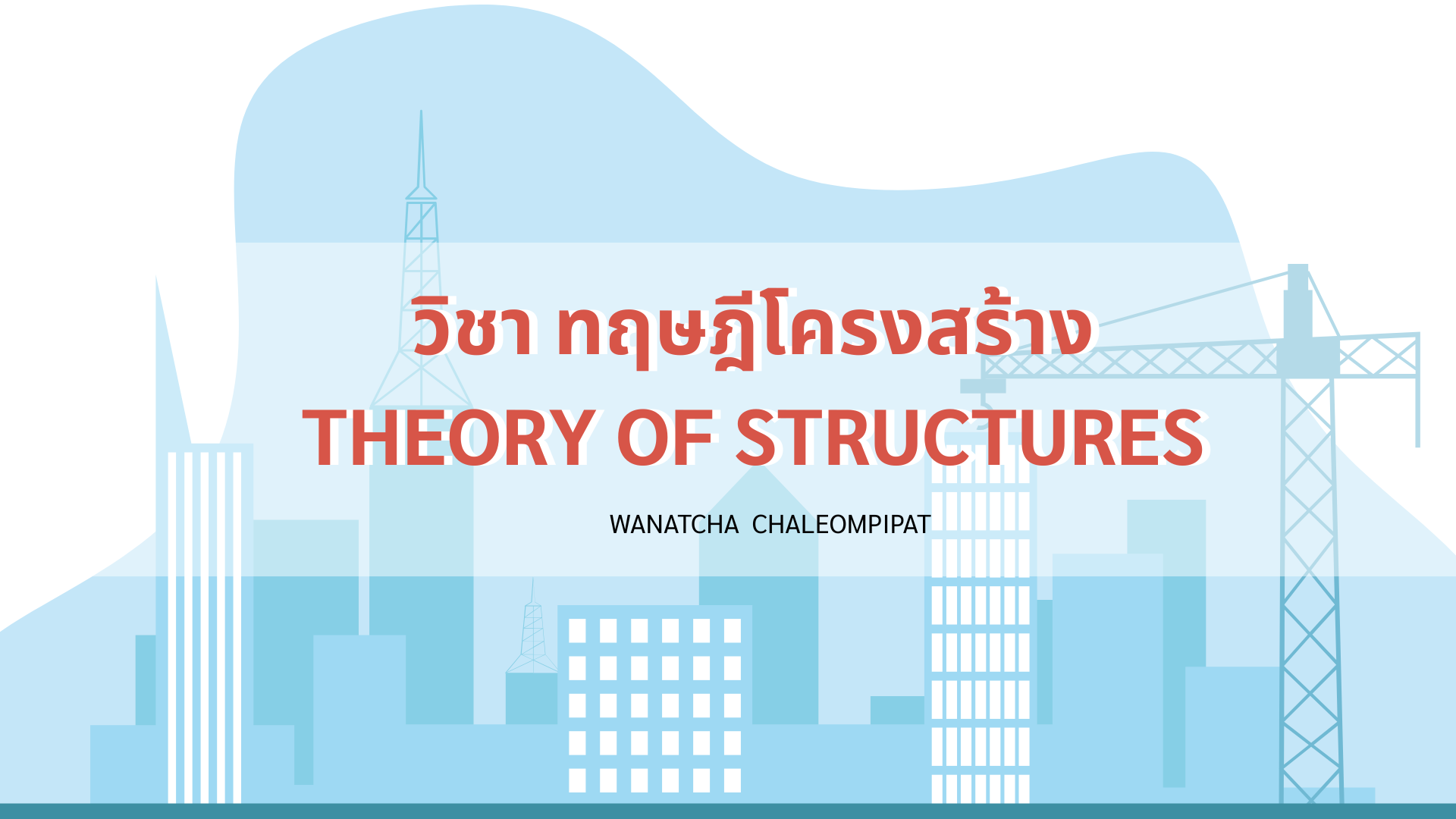 วิชา ทฤษฎีโครงสร้าง
THEORY OF STRUCTURES

WANATCHA CHALEOMPIPAT